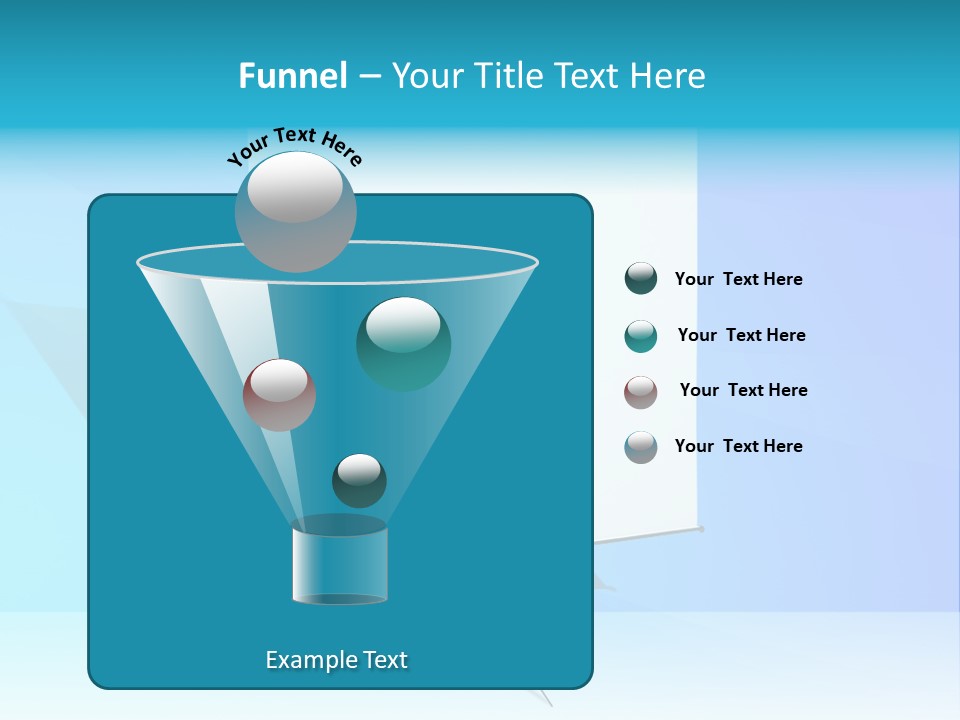 Funnel – Your Title Text Here

Your Text Here

Your Text Here

Your Text Here

Your Text Here

Your Text Here

Example Text